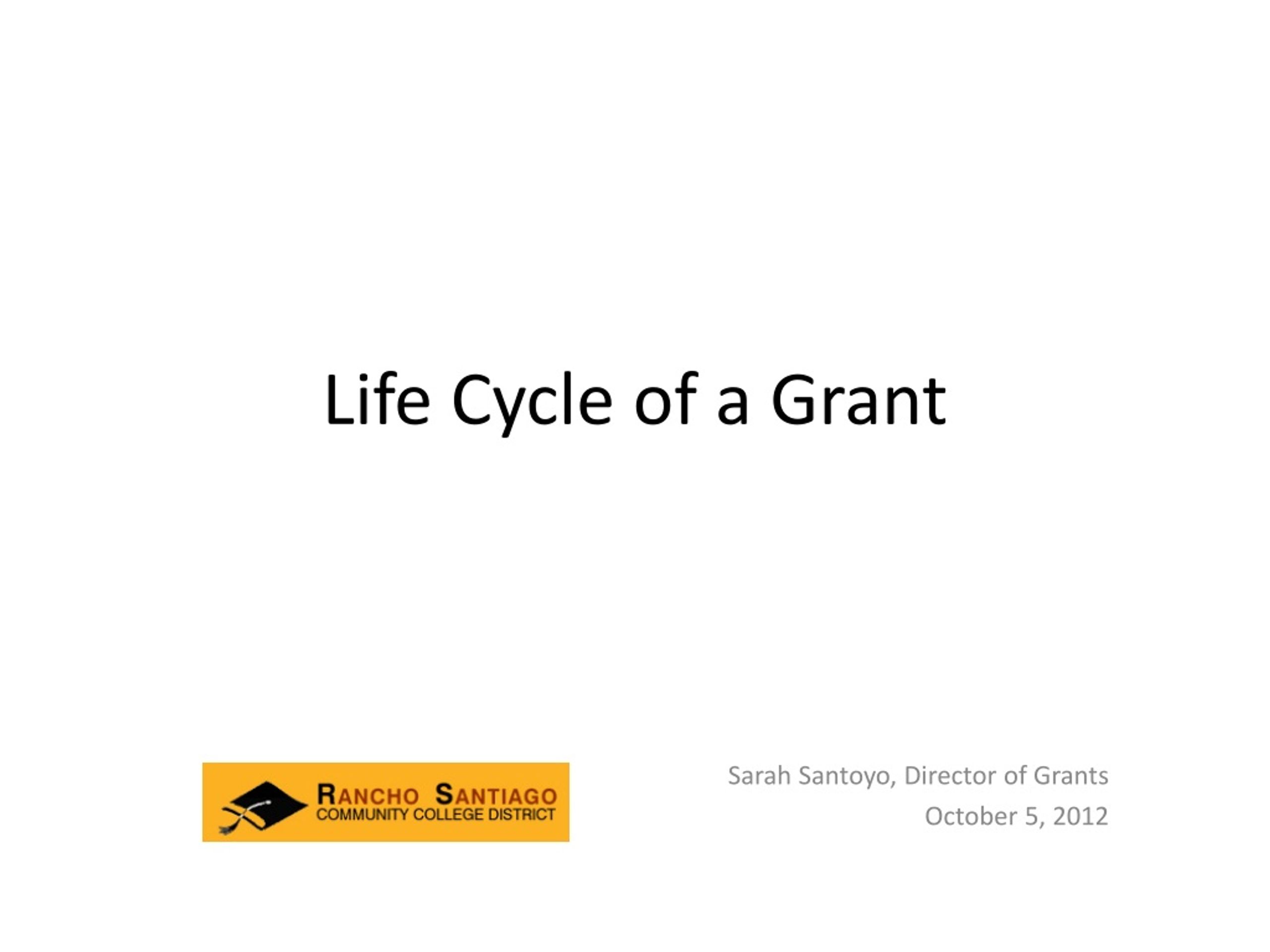 Life Cycle of a Grant

RANCHO SANTIAGO
COMMUNITY COLLEGE DISTRICT

Sarah Santoyo, Director of Grants
October 5, 2012